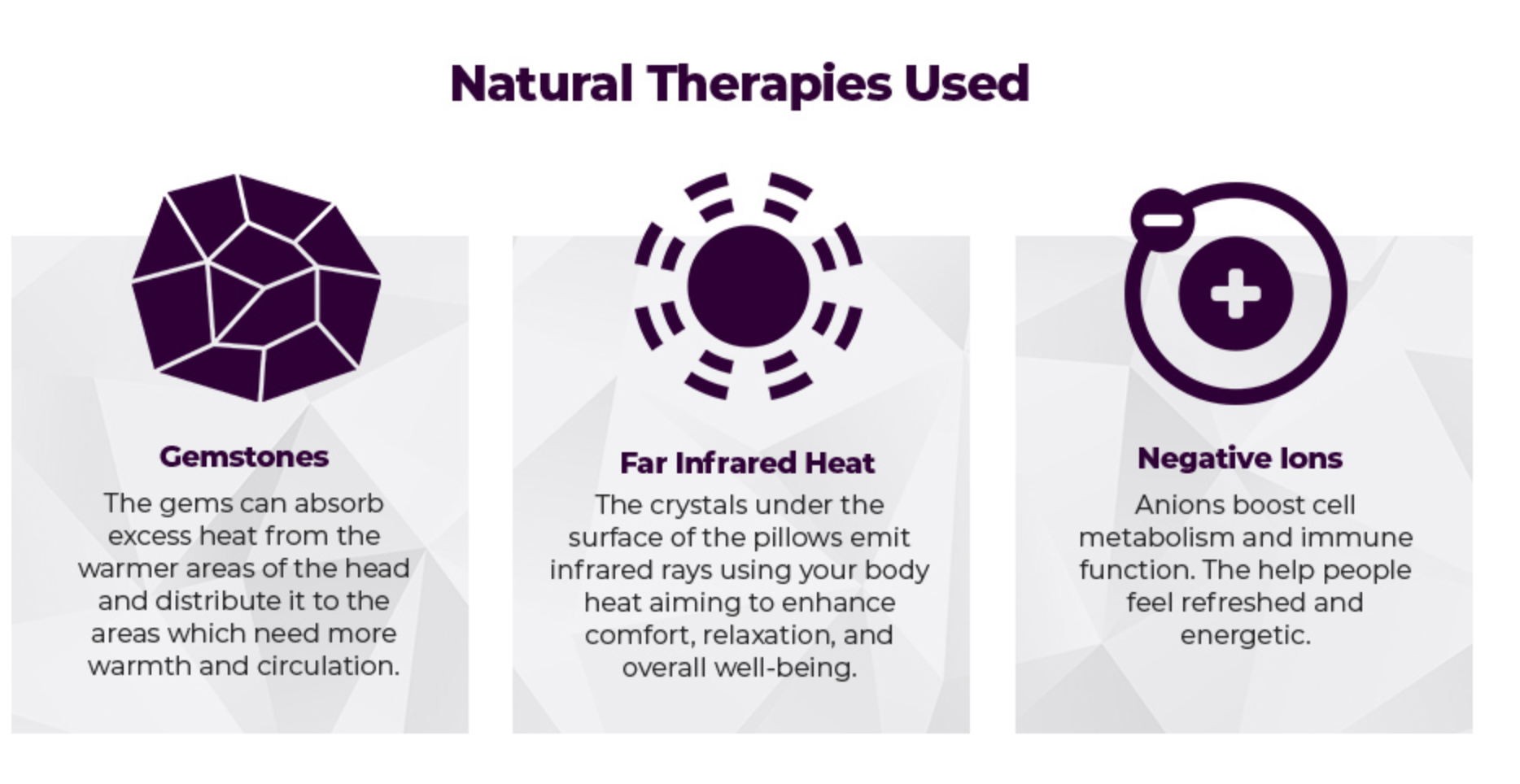 Natural Therapies Used

Gemstones

The gems can absorb excess heat from the warmer areas of the head and distribute it to the areas which need more warmth and circulation.

Far Infrared Heat

The crystals under the surface of the pillows emit infrared rays using your body heat aiming to enhance comfort, relaxation, and overall well-being.

Negative Ions

Anions boost cell metabolism and immune function. The help people feel refreshed and energetic.